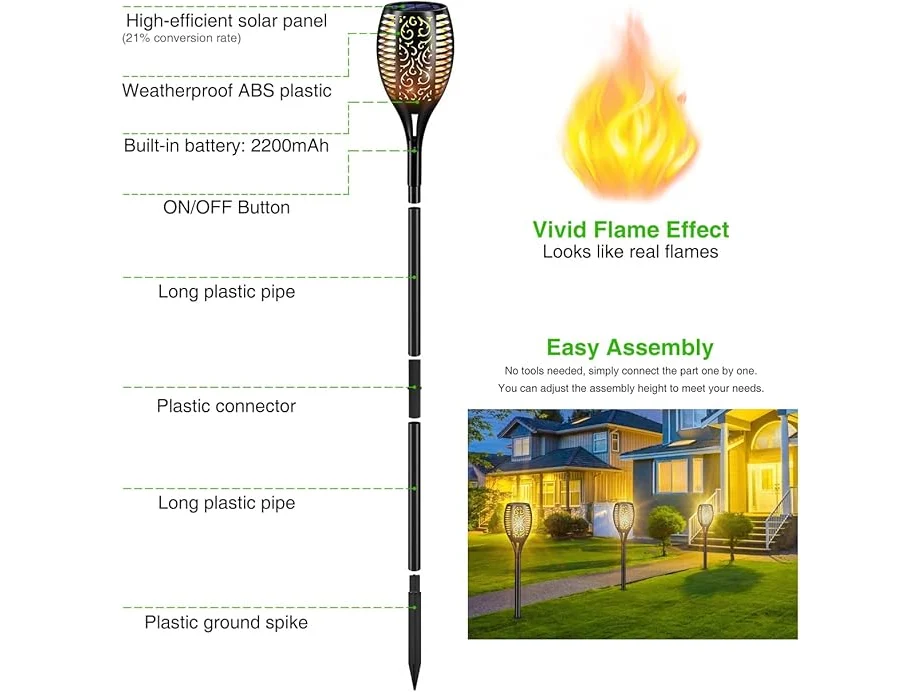 High-efficient solar panel
(21% conversion rate)

Weatherproof ABS plastic

Built-in battery: 2200mAh

ON/OFF Button

Long plastic pipe

Plastic connector

Long plastic pipe

Plastic ground spike

Vivid Flame Effect
Looks like real flames

Easy Assembly
No tools needed, simply connect the part one by one.
You can adjust the assembly height to meet your needs.